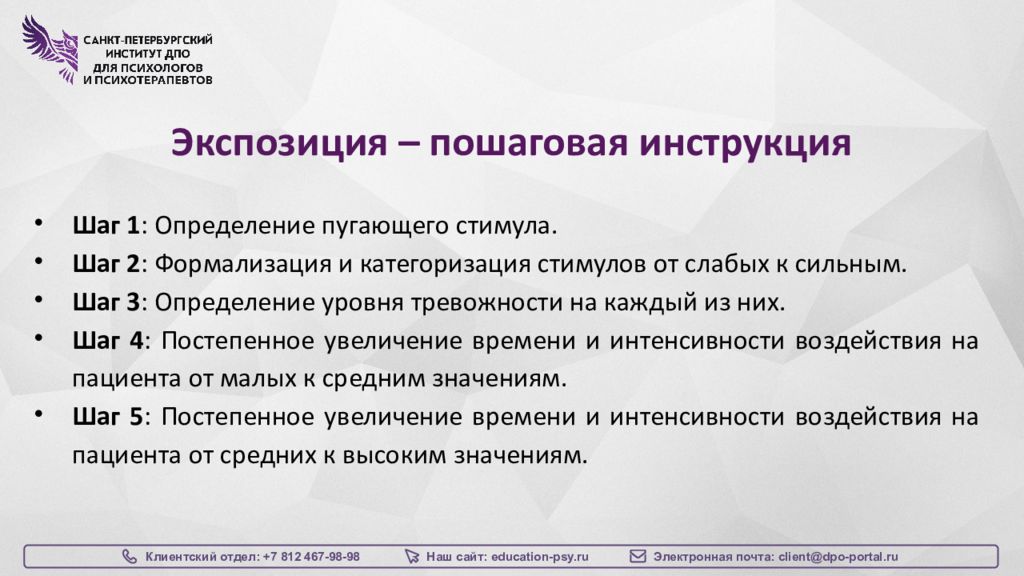 САНКТ-ПЕТЕРБУРГСКИЙ ИНСТИТУТ ДПО ДЛЯ ПСИХОЛОГОВ И ПСИХОТЕРАПЕВТОВ

Экспозиция – пошаговая инструкция

• Шаг 1: Определение пугающего стимула.
• Шаг 2: Формализация и категоризация стимулов от слабых к сильным.
• Шаг 3: Определение уровня тревожности на каждый из них.
• Шаг 4: Постепенное увеличение времени и интенсивности воздействия на пациента от малых к средним значениям.
• Шаг 5: Постепенное увеличение времени и интенсивности воздействия на пациента от средних к высоким значениям.

Клиентский отдел: +7 812 467-98-98 Наш сайт: education-psy.ru Электронная почта: client@dpo-portal.ru